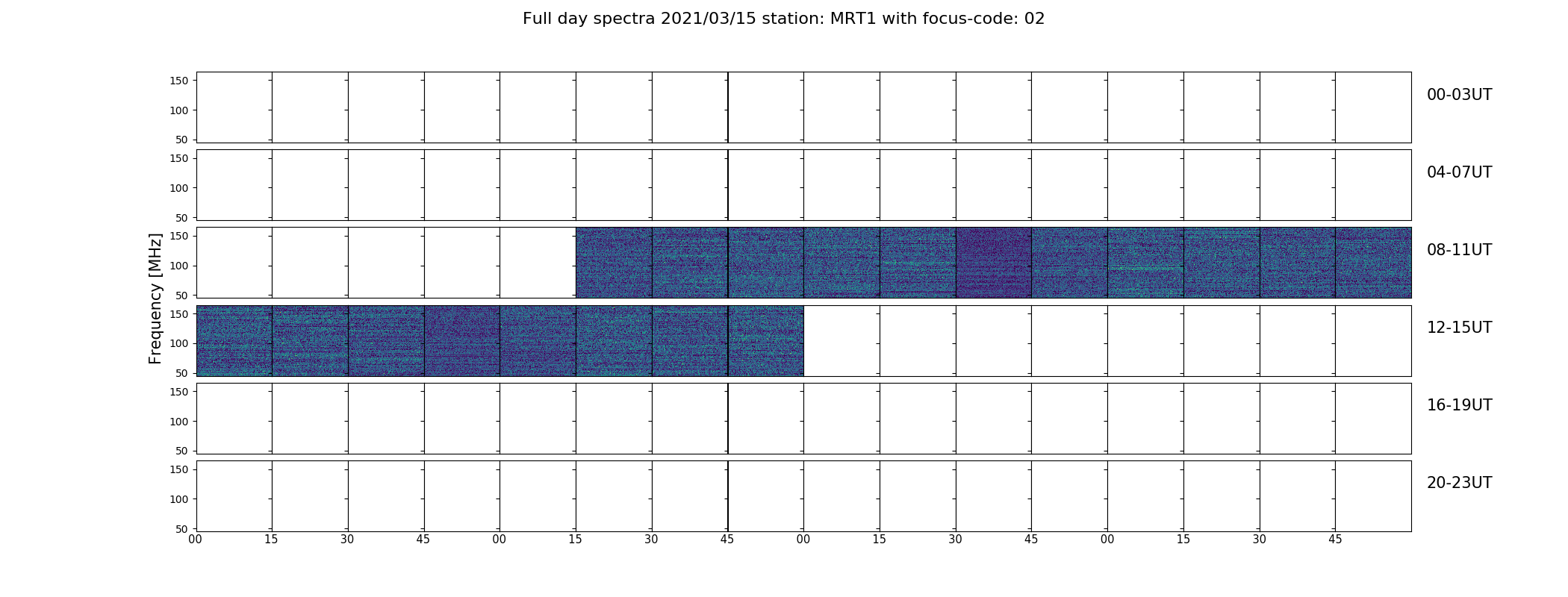 Full day spectra 2021/03/15 station: MRT1 with focus-code: 02

Frequency [MHz]

150
100
50
00-03UT

150
100
50
04-07UT

150
100
50
08-11UT

150
100
50
12-15UT

150
100
50
16-19UT

150
100
50
20-23UT

00 15 30 45 00 15 30 45 00 15 30 45 00 15 30 45